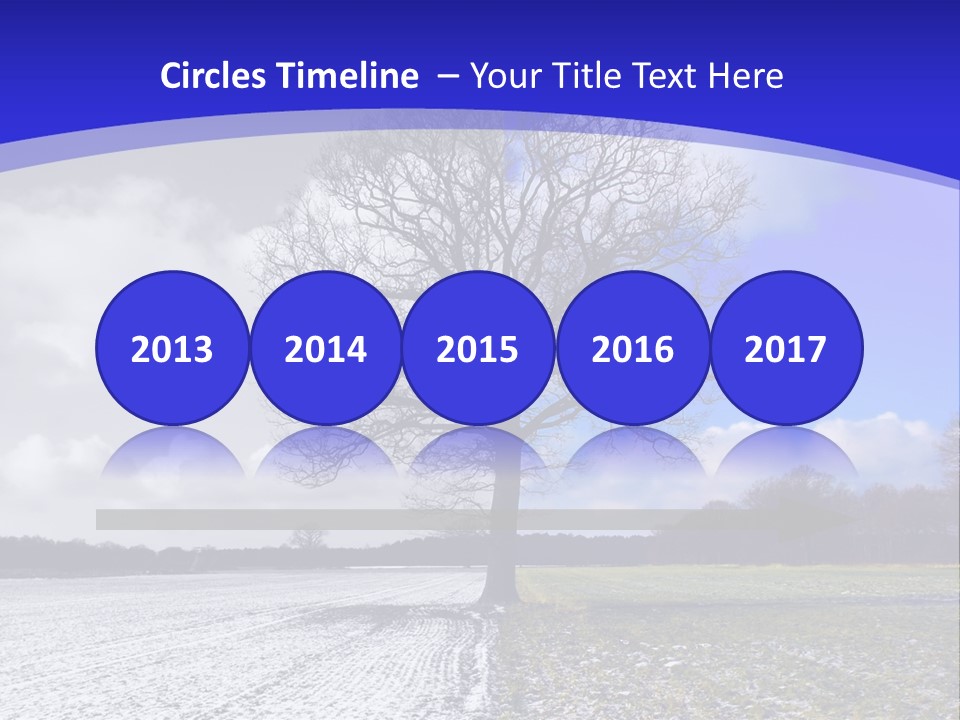 Circles Timeline – Your Title Text Here

2013

2014

2015

2016

2017